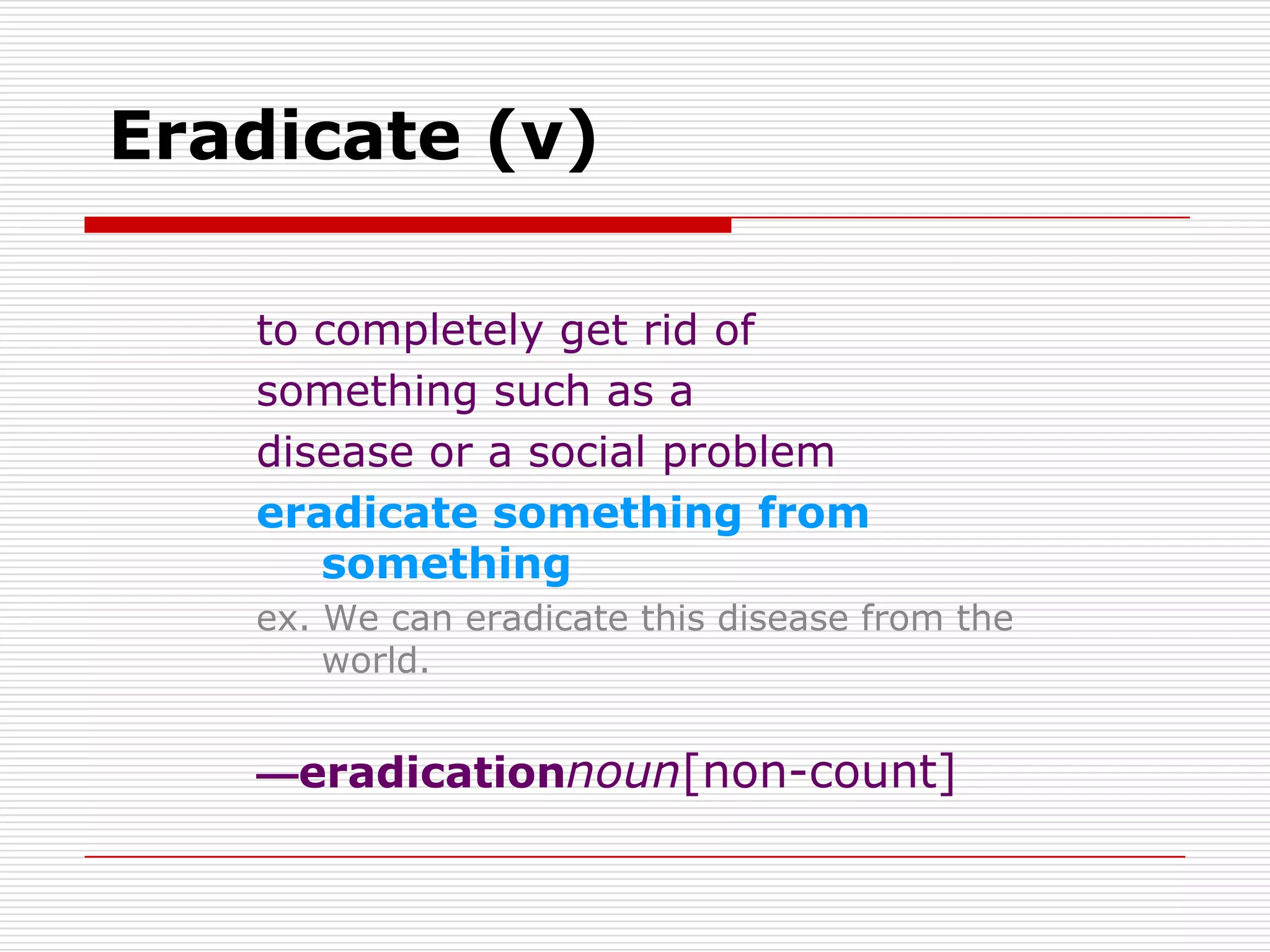 Eradicate (v)

to completely get rid of something such as a disease or a social problem

eradicate something from something

ex. We can eradicate this disease from the world.

—eradicationnoun[non-count]